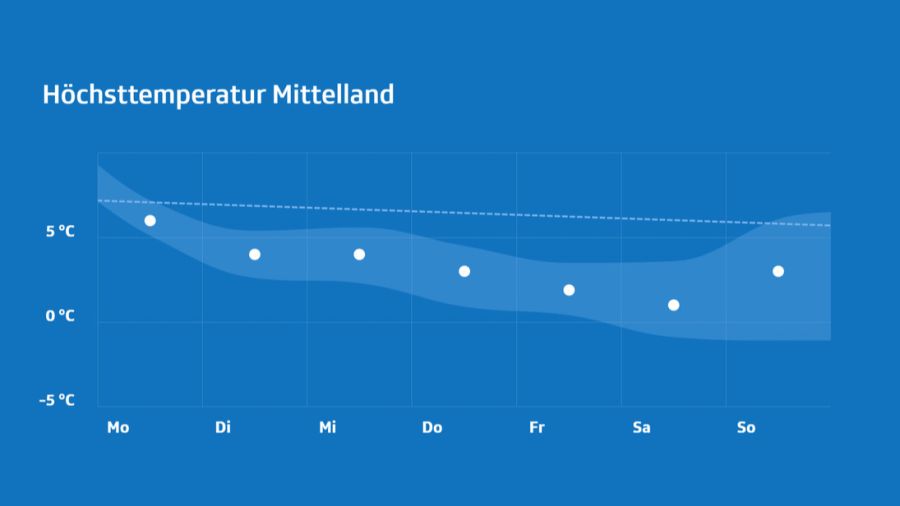 Höchsttemperatur Mittelland

5 °C
0 °C
-5 °C

Mo
Di
Mi
Do
Fr
Sa
So